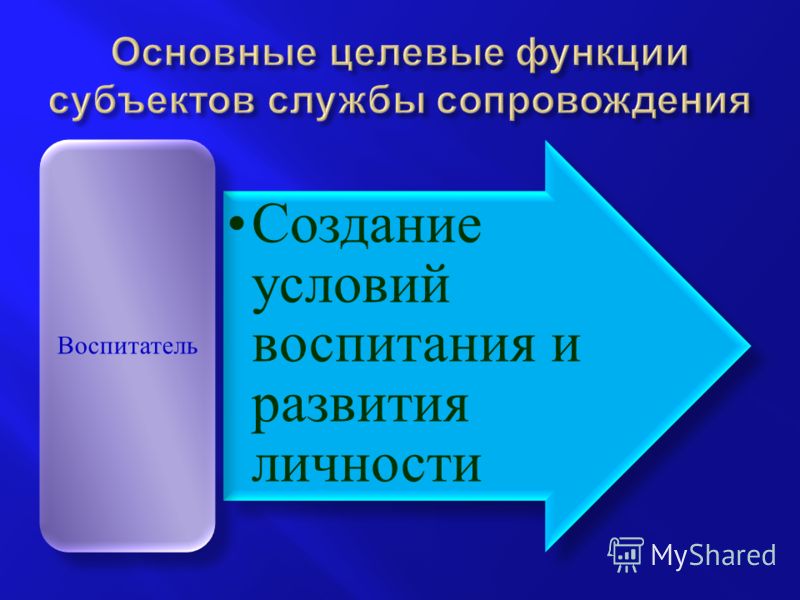 Основные целевые функции субъектов службы сопровождения

Воспитатель

• Создание условий воспитания и развития личности

MyShared